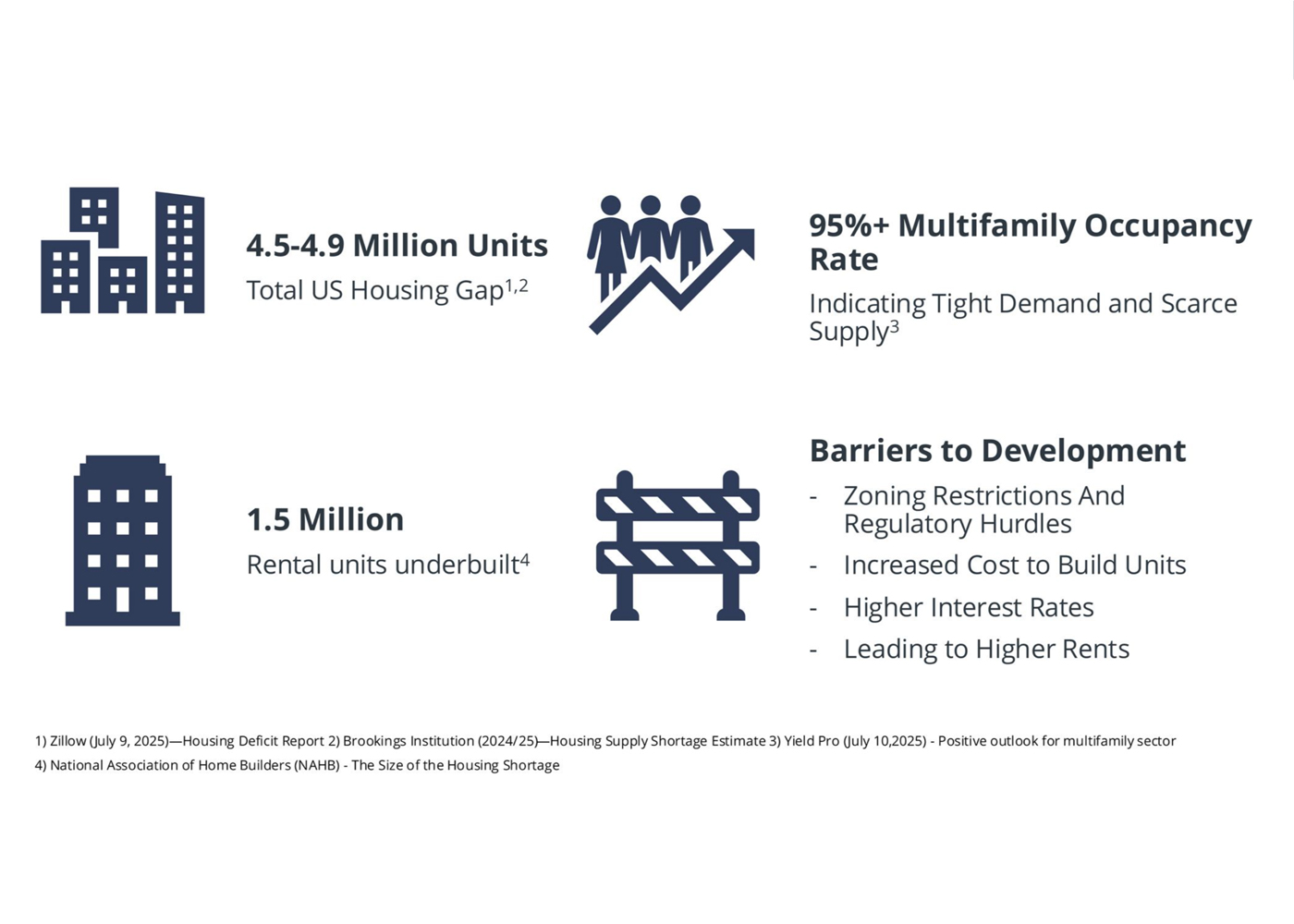 4.5-4.9 Million Units

Total US Housing Gap$^{1,2}$

95%+ Multifamily Occupancy Rate

Indicating Tight Demand and Scarce Supply$^{3}$

1.5 Million

Rental units underbuilt$^{4}$

Barriers to Development

- Zoning Restrictions And Regulatory Hurdles
- Increased Cost to Build Units
- Higher Interest Rates
- Leading to Higher Rents

1) Zillow (July 9, 2025)—Housing Deficit Report 2) Brookings Institution (2024/25)—Housing Supply Shortage Estimate 3) Yield Pro (July 10,2025) - Positive outlook for multifamily sector
4) National Association of Home Builders (NAHB) - The Size of the Housing Shortage